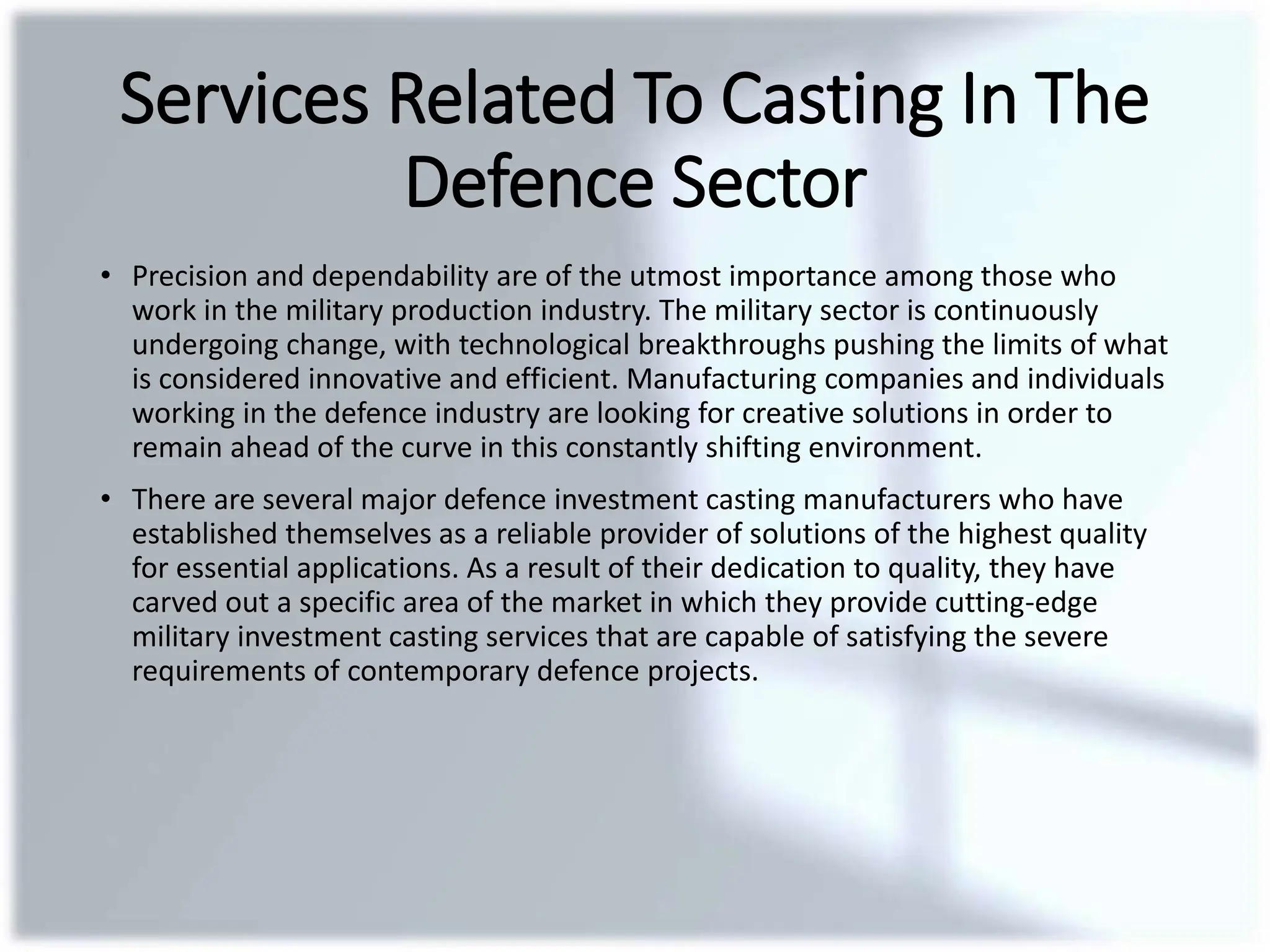 Services Related To Casting In The Defence Sector

• Precision and dependability are of the utmost importance among those who work in the military production industry. The military sector is continuously undergoing change, with technological breakthroughs pushing the limits of what is considered innovative and efficient. Manufacturing companies and individuals working in the defence industry are looking for creative solutions in order to remain ahead of the curve in this constantly shifting environment.

• There are several major defence investment casting manufacturers who have established themselves as a reliable provider of solutions of the highest quality for essential applications. As a result of their dedication to quality, they have carved out a specific area of the market in which they provide cutting-edge military investment casting services that are capable of satisfying the severe requirements of contemporary defence projects.